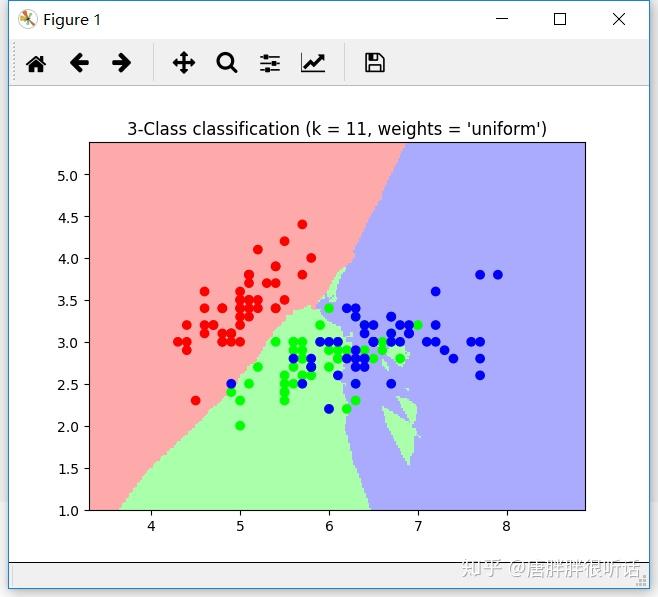 Figure 1

3-Class classification (k = 11, weights = 'uniform')

5.0
4.5
4.0
3.5
3.0
2.5
2.0
1.5
1.0

4 5 6 7 8

知乎 @唐胖胖很听话